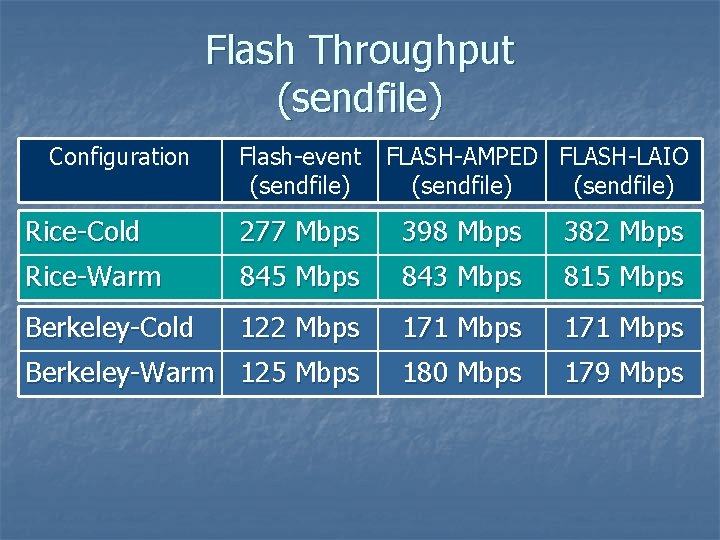 Flash Throughput
(sendfile)

| Configuration | Flash-event (sendfile) | FLASH-AMPED (sendfile) | FLASH-LAIO (sendfile) |
|---|---|---|---|
| Rice-Cold | 277 Mbps | 398 Mbps | 382 Mbps |
| Rice-Warm | 845 Mbps | 843 Mbps | 815 Mbps |
| Berkeley-Cold | 122 Mbps | 171 Mbps | 171 Mbps |
| Berkeley-Warm | 125 Mbps | 180 Mbps | 179 Mbps |